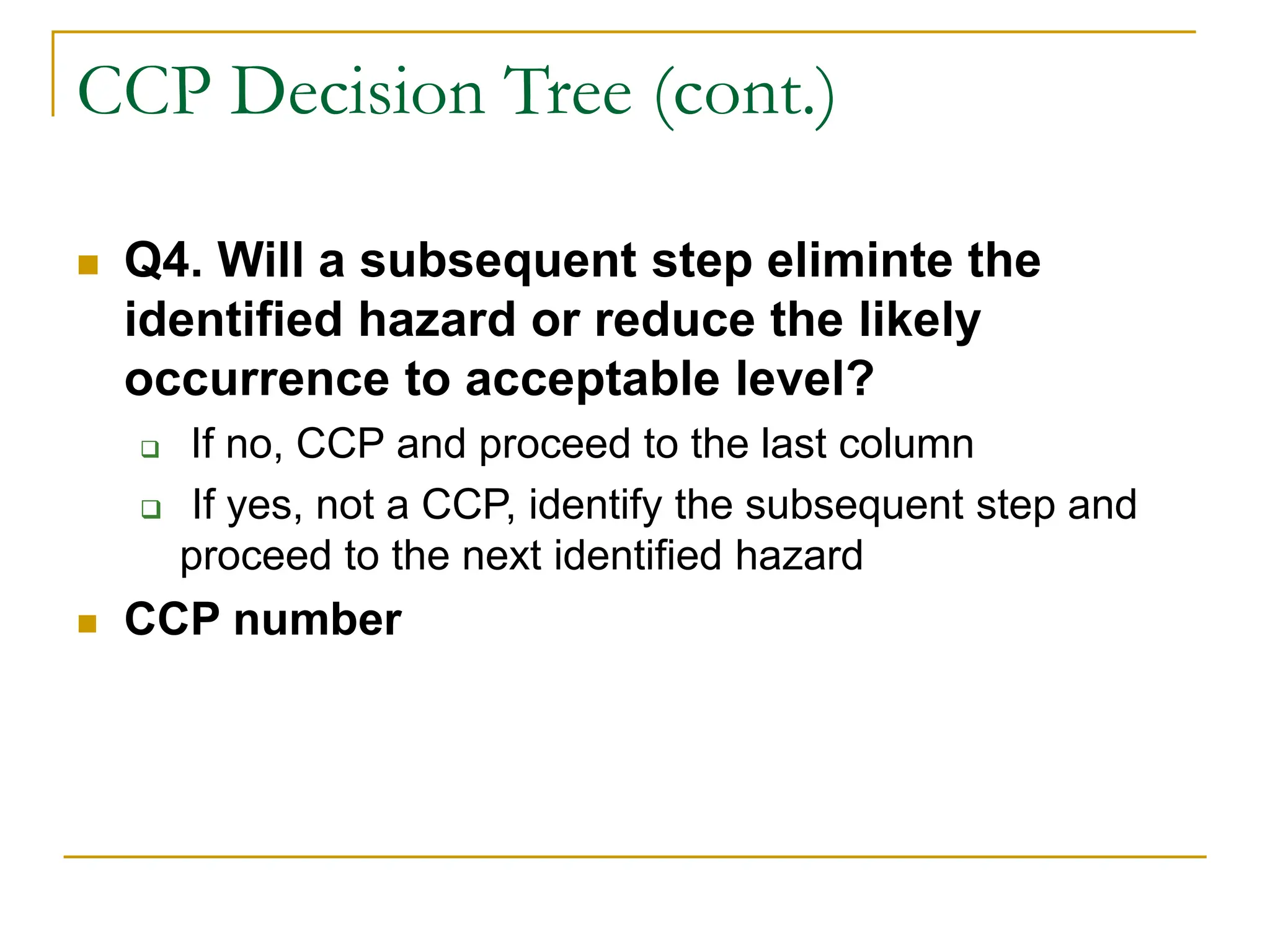 CCP Decision Tree (cont.)

Q4. Will a subsequent step eliminte the identified hazard or reduce the likely occurrence to acceptable level?

If no, CCP and proceed to the last column

If yes, not a CCP, identify the subsequent step and proceed to the next identified hazard

CCP number